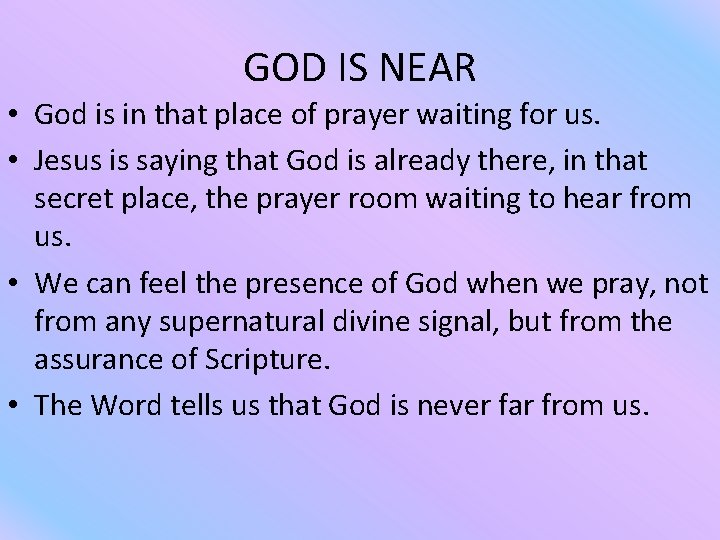 GOD IS NEAR

• God is in that place of prayer waiting for us.
• Jesus is saying that God is already there, in that secret place, the prayer room waiting to hear from us.
• We can feel the presence of God when we pray, not from any supernatural divine signal, but from the assurance of Scripture.
• The Word tells us that God is never far from us.